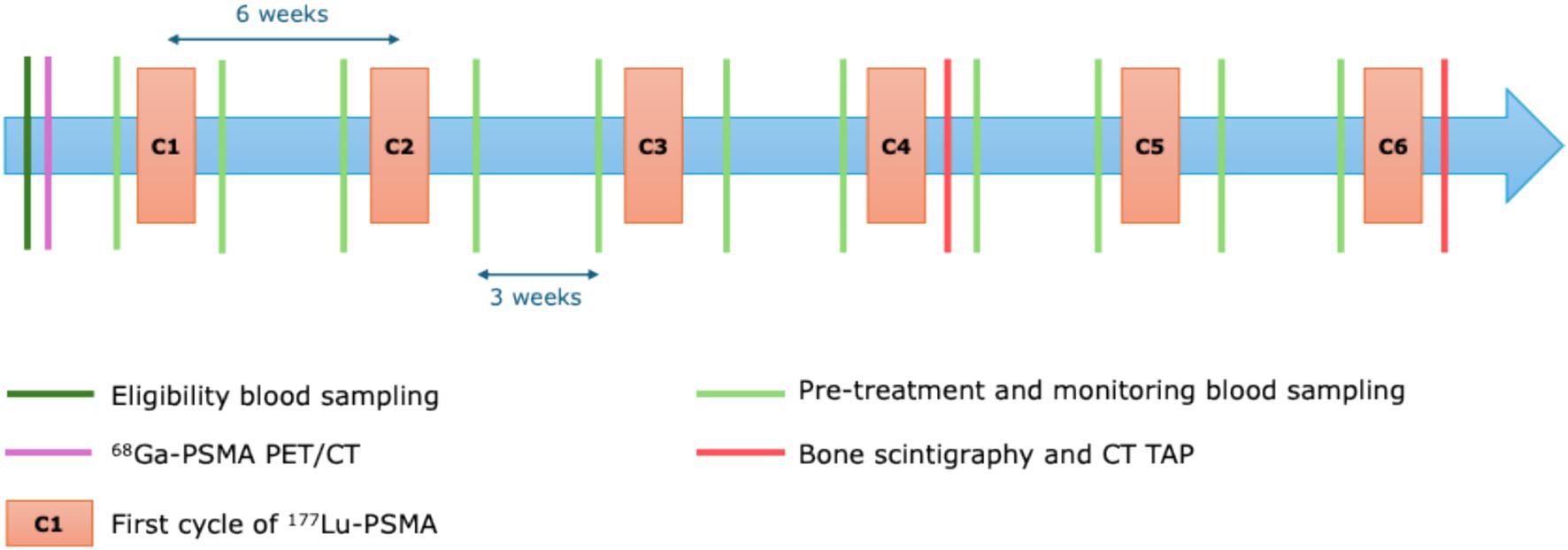 6 weeks

C1 C2 C3 C4 C5 C6

3 weeks

Eligibility blood sampling

$^{68}$Ga-PSMA PET/CT

C1 First cycle of $^{177}$Lu-PSMA

Pre-treatment and monitoring blood sampling

Bone scintigraphy and CT TAP